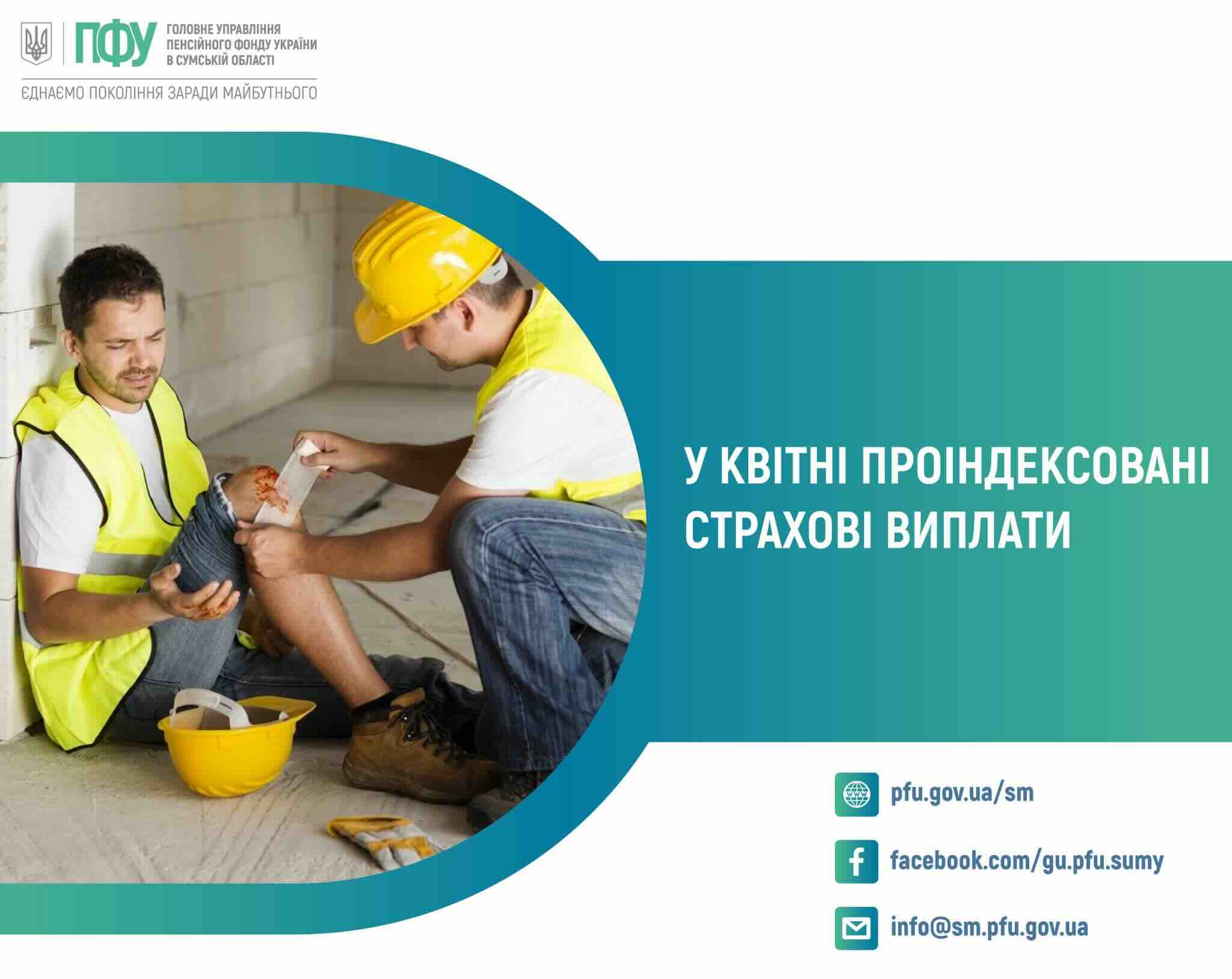 ПФУ ГОЛОВНЕ УПРАВЛІННЯ ПЕНСІЙНОГО ФОНДУ УКРАЇНИ В СУМСЬКІЙ ОБЛАСТІ

ЄДНАЄМО ПОКОЛІННЯ ЗАРАДИ МАЙБУТНЬОГО

У КВІТНІ ПРОІНДЕКСОВАНІ СТРАХОВІ ВИПЛАТИ

pfu.gov.ua/sm

facebook.com/gu.pfu.sumy

info@sm.pfu.gov.ua